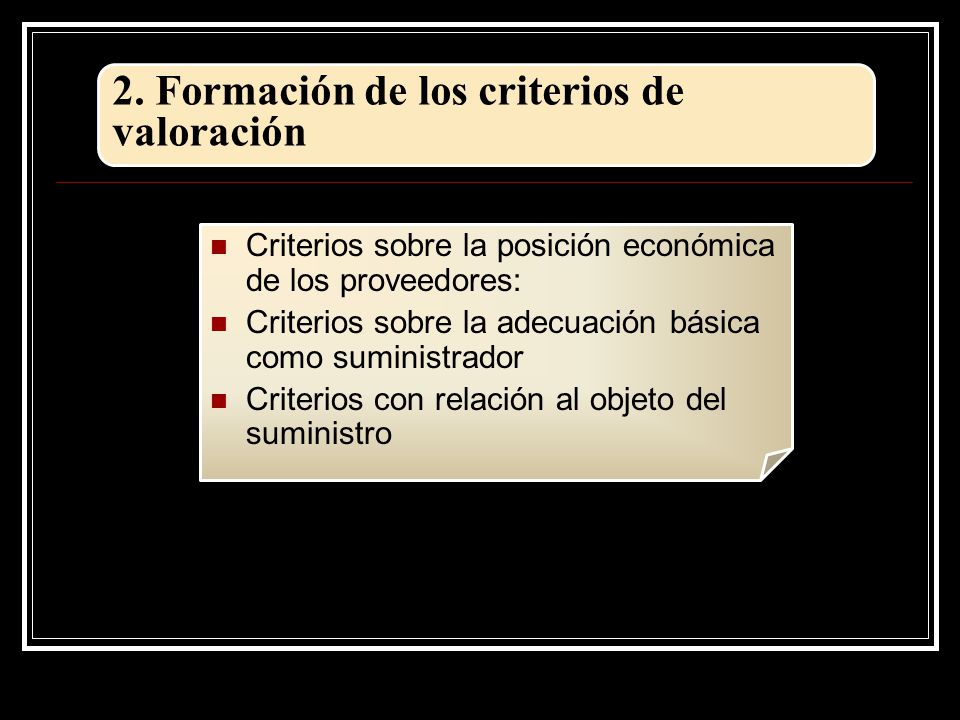 2. Formación de los criterios de valoración

- Criterios sobre la posición económica de los proveedores:
- Criterios sobre la adecuación básica como suministrador
- Criterios con relación al objeto del suministro